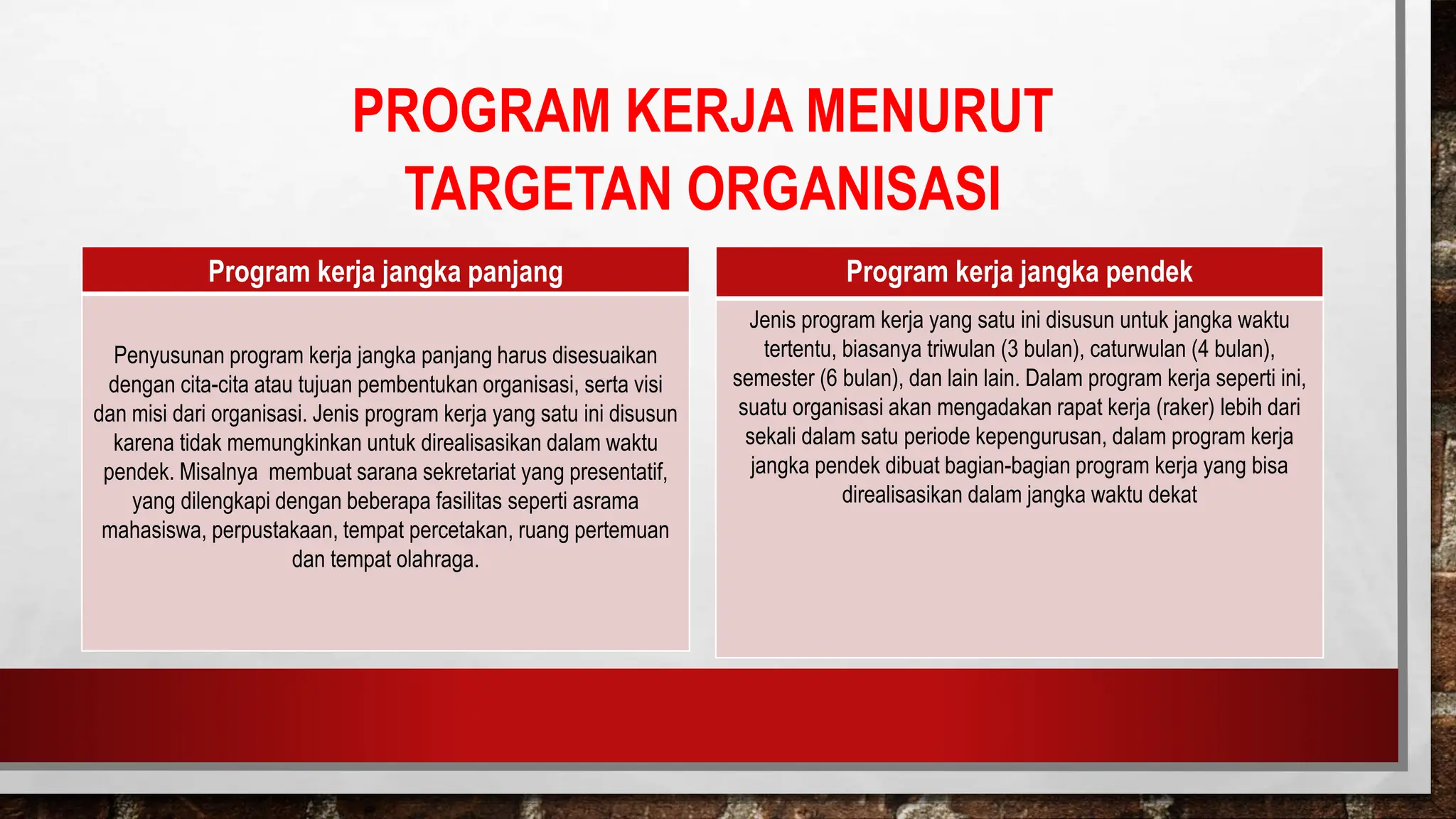 PROGRAM KERJA MENURUT TARGETAN ORGANISASI

Program kerja jangka panjang

Penyusunan program kerja jangka panjang harus disesuaikan dengan cita-cita atau tujuan pembentukan organisasi, serta visi dan misi dari organisasi. Jenis program kerja yang satu ini disusun karena tidak memungkinkan untuk direalisasikan dalam waktu pendek. Misalnya membuat sarana sekretariat yang presentatif, yang dilengkapi dengan beberapa fasilitas seperti asrama mahasiswa, perpustakaan, tempat percetakan, ruang pertemuan dan tempat olahraga.

Program kerja jangka pendek

Jenis program kerja yang satu ini disusun untuk jangka waktu tertentu, biasanya triwulan (3 bulan), caturwulan (4 bulan), semester (6 bulan), dan lain lain. Dalam program kerja seperti ini, suatu organisasi akan mengadakan rapat kerja (raker) lebih dari sekali dalam satu periode kepengurusan, dalam program kerja jangka pendek dibuat bagian-bagian program kerja yang bisa direalisasikan dalam jangka waktu dekat